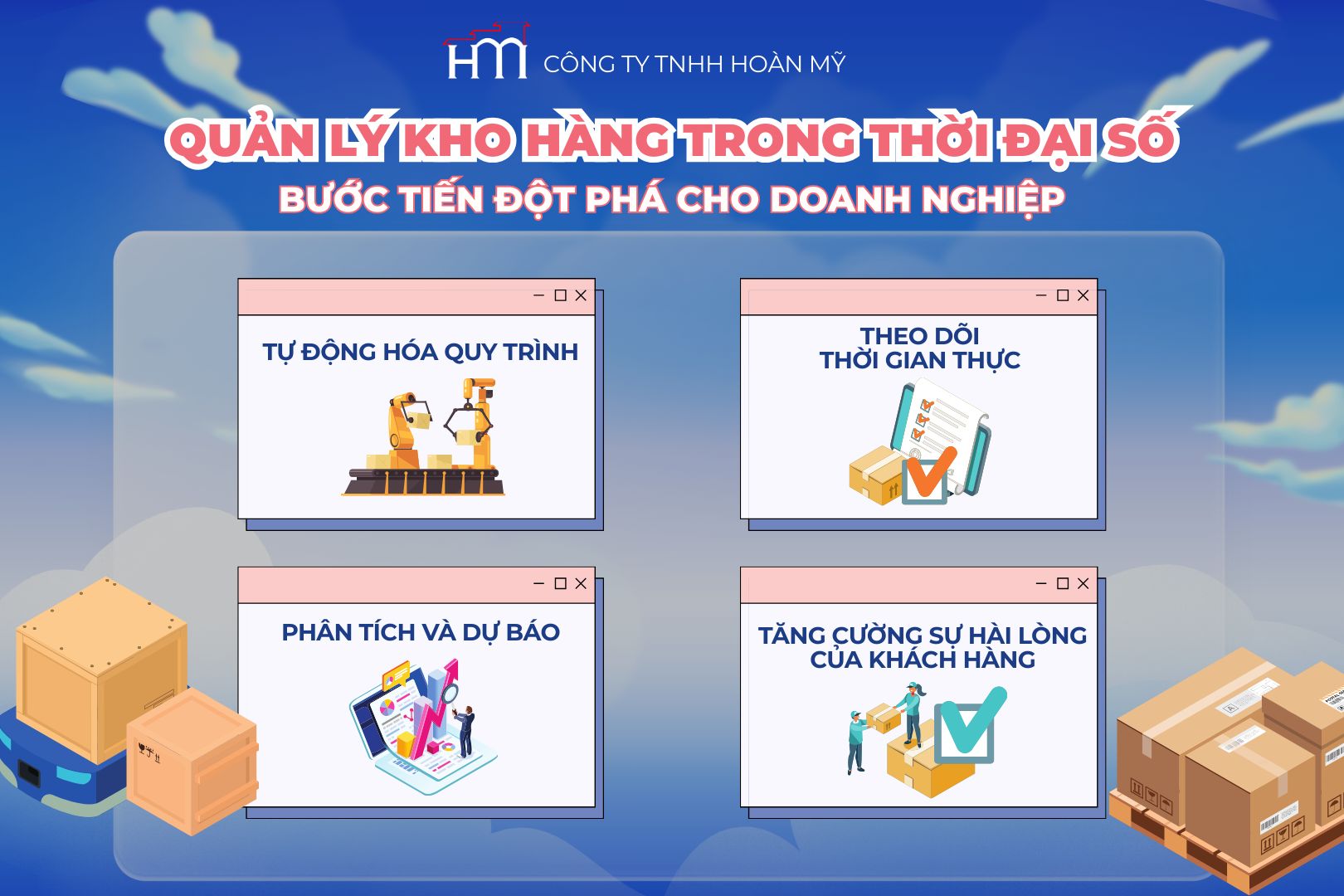 HM CÔNG TY TNHH HOÀN MỸ

QUẢN LÝ KHO HÀNG TRONG THỜI ĐẠI SỐ

BƯỚC TIẾN ĐỘT PHÁ CHO DOANH NGHIỆP

TỰ ĐỘNG HÓA QUY TRÌNH

THEO DÕI THỜI GIAN THỰC

PHÂN TÍCH VÀ DỰ BÁO

TĂNG CƯỜNG SỰ HÀI LÒNG CỦA KHÁCH HÀNG